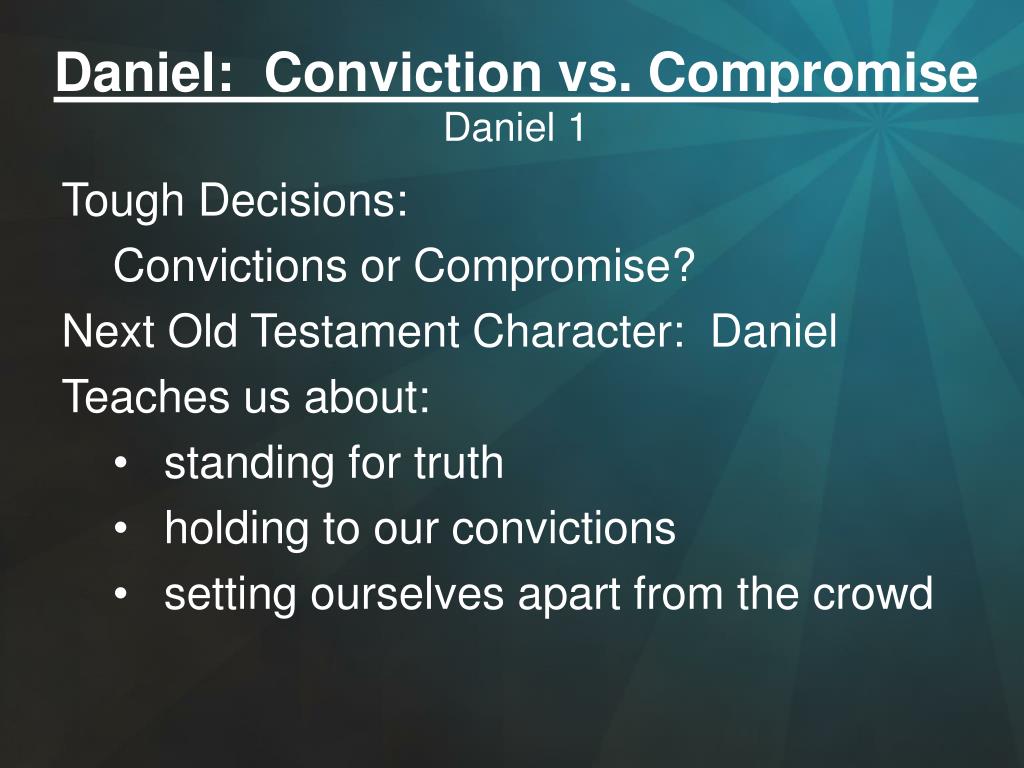 Daniel: Conviction vs. Compromise
Daniel 1

Tough Decisions:
Convictions or Compromise?
Next Old Testament Character: Daniel
Teaches us about:
• standing for truth
• holding to our convictions
• setting ourselves apart from the crowd